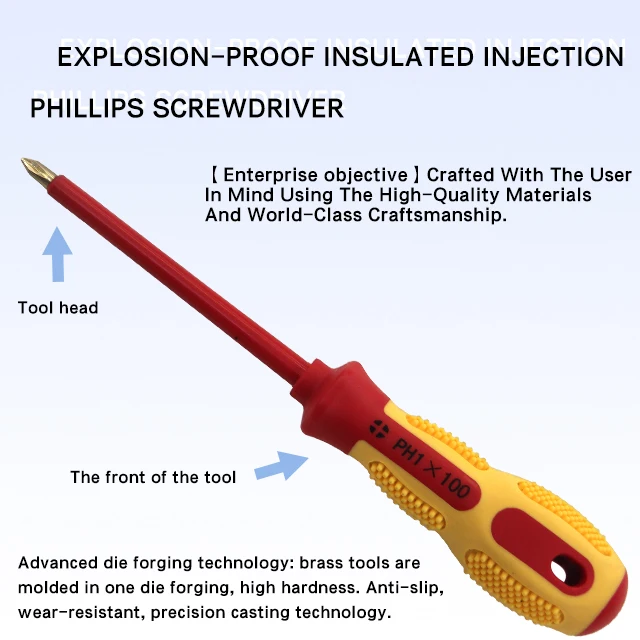 EXPLOSION-PROOF INSULATED INJECTION PHILLIPS SCREWDRIVER

【Enterprise objective】Crafted With The User In Mind Using The High-Quality Materials And World-Class Craftsmanship.

Tool head

PH1×100

The front of the tool

Advanced die forging technology: brass tools are molded in one die forging, high hardness. Anti-slip, wear-resistant, precision casting technology.